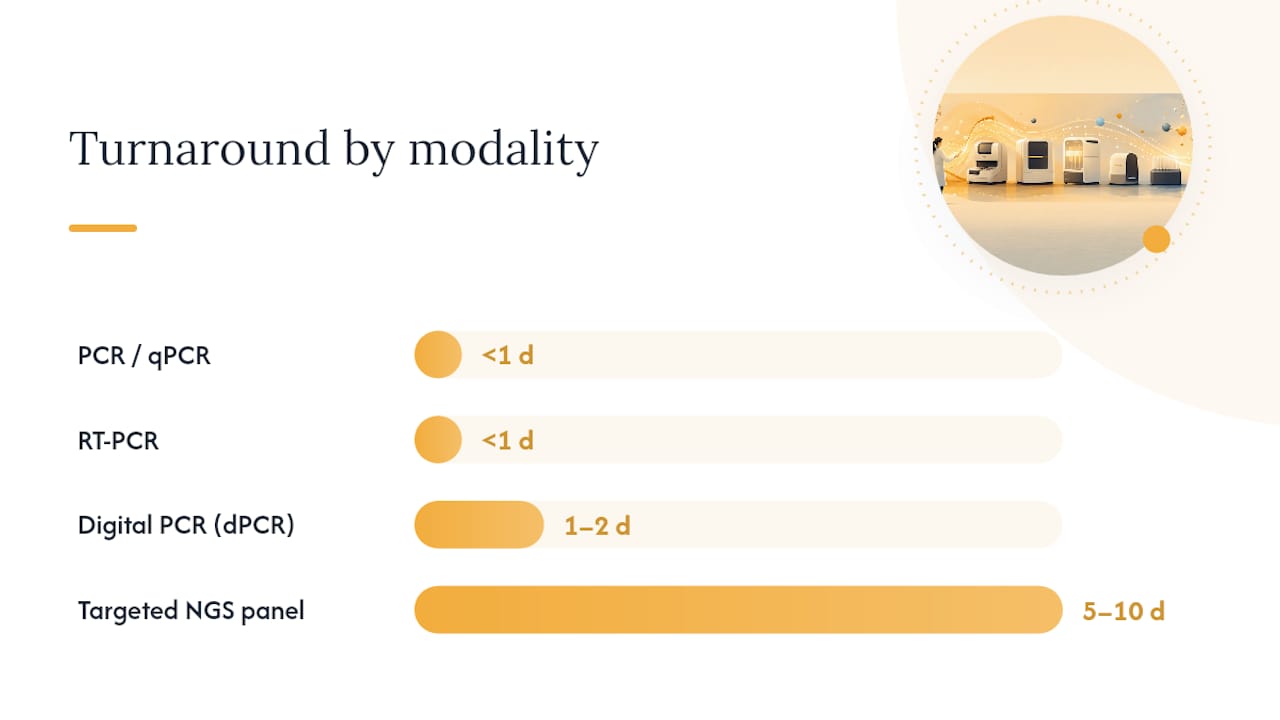 Turnaround by modality

PCR / qPCR
<1 d

RT-PCR
<1 d

Digital PCR (dPCR)
1–2 d

Targeted NGS panel
5–10 d